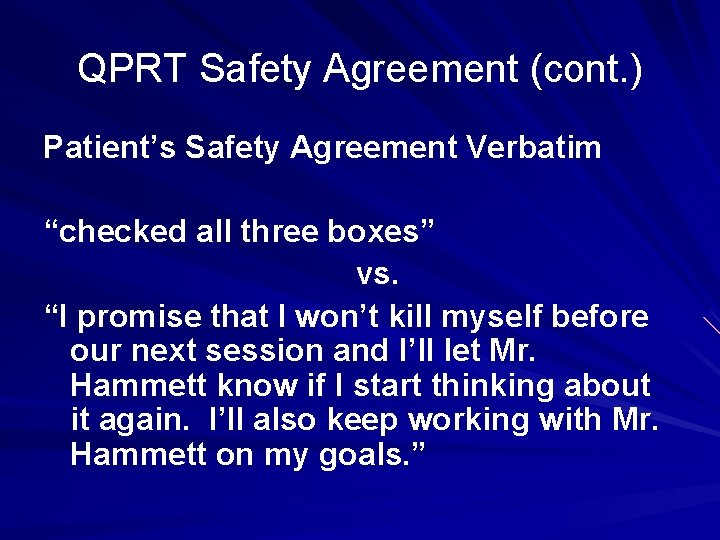 QPRT Safety Agreement (cont.)

Patient’s Safety Agreement Verbatim

“checked all three boxes”

vs.

“I promise that I won’t kill myself before our next session and I’ll let Mr. Hammett know if I start thinking about it again. I’ll also keep working with Mr. Hammett on my goals.”